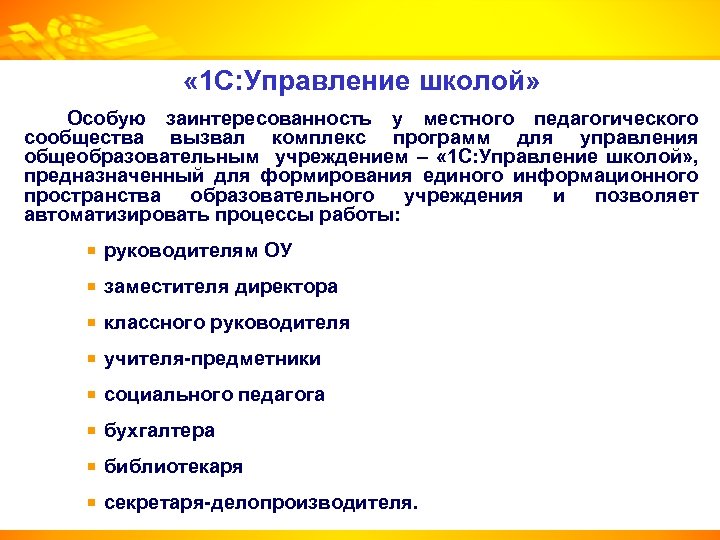 «1С:Управление школой»

Особую заинтересованность у местного педагогического сообщества вызвал комплекс программ для управления общеобразовательным учреждением – «1С:Управление школой», предназначенный для формирования единого информационного пространства образовательного учреждения и позволяет автоматизировать процессы работы:

- руководителям ОУ
- заместителя директора
- классного руководителя
- учителя-предметники
- социального педагога
- бухгалтера
- библиотекаря
- секретаря-делопроизводителя.